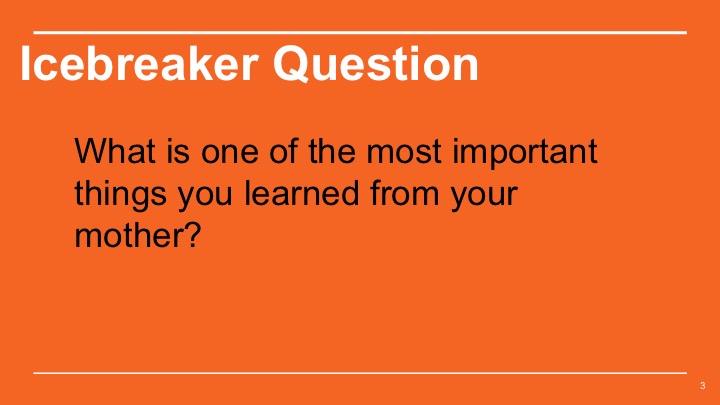 Icebreaker Question

What is one of the most important things you learned from your mother?

3